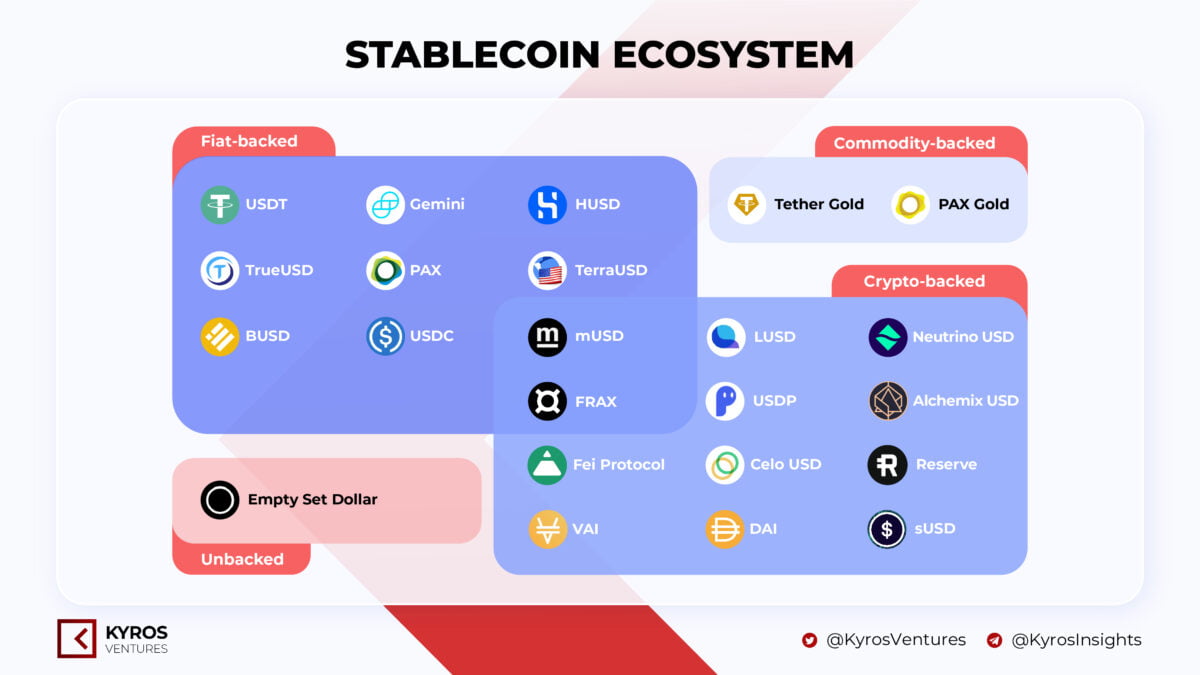 STABLECOIN ECOSYSTEM

Fiat-backed

USDT
Gemini
HUSD
TrueUSD
PAX
TerraUSD
BUSD
USDC

Commodity-backed

Tether Gold
PAX Gold

Crypto-backed

mUSD
LUSD
Neutrino USD
FRAX
USDP
Alchemix USD
Fei Protocol
Celo USD
Reserve
VAI
DAI
sUSD

Empty Set Dollar

Unbacked

KYROS VENTURES

@KyrosVentures
@KyrosInsights